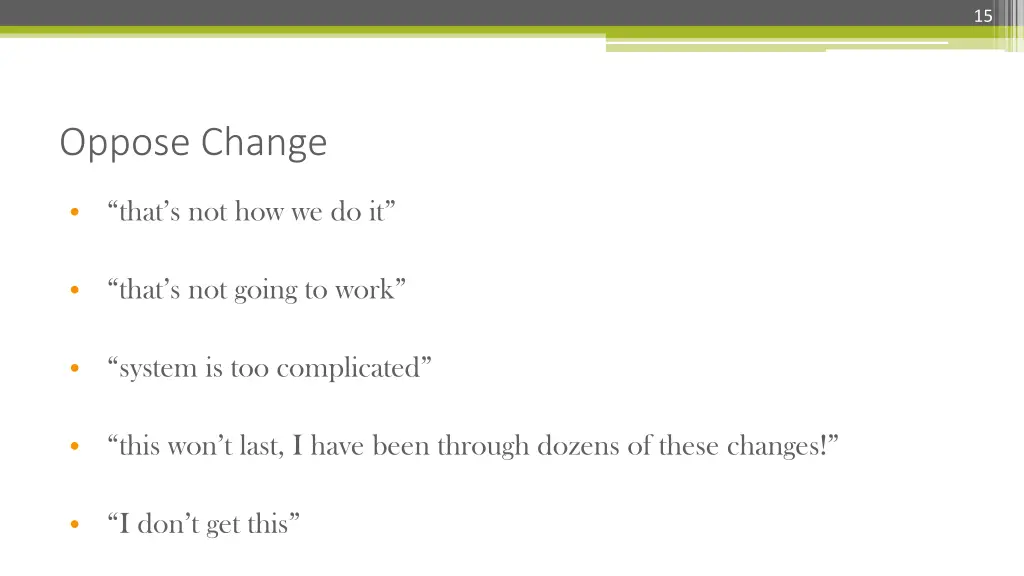 15

Oppose Change

• “that’s not how we do it”

• “that’s not going to work”

• “system is too complicated”

• “this won’t last, I have been through dozens of these changes!”

• “I don’t get this”